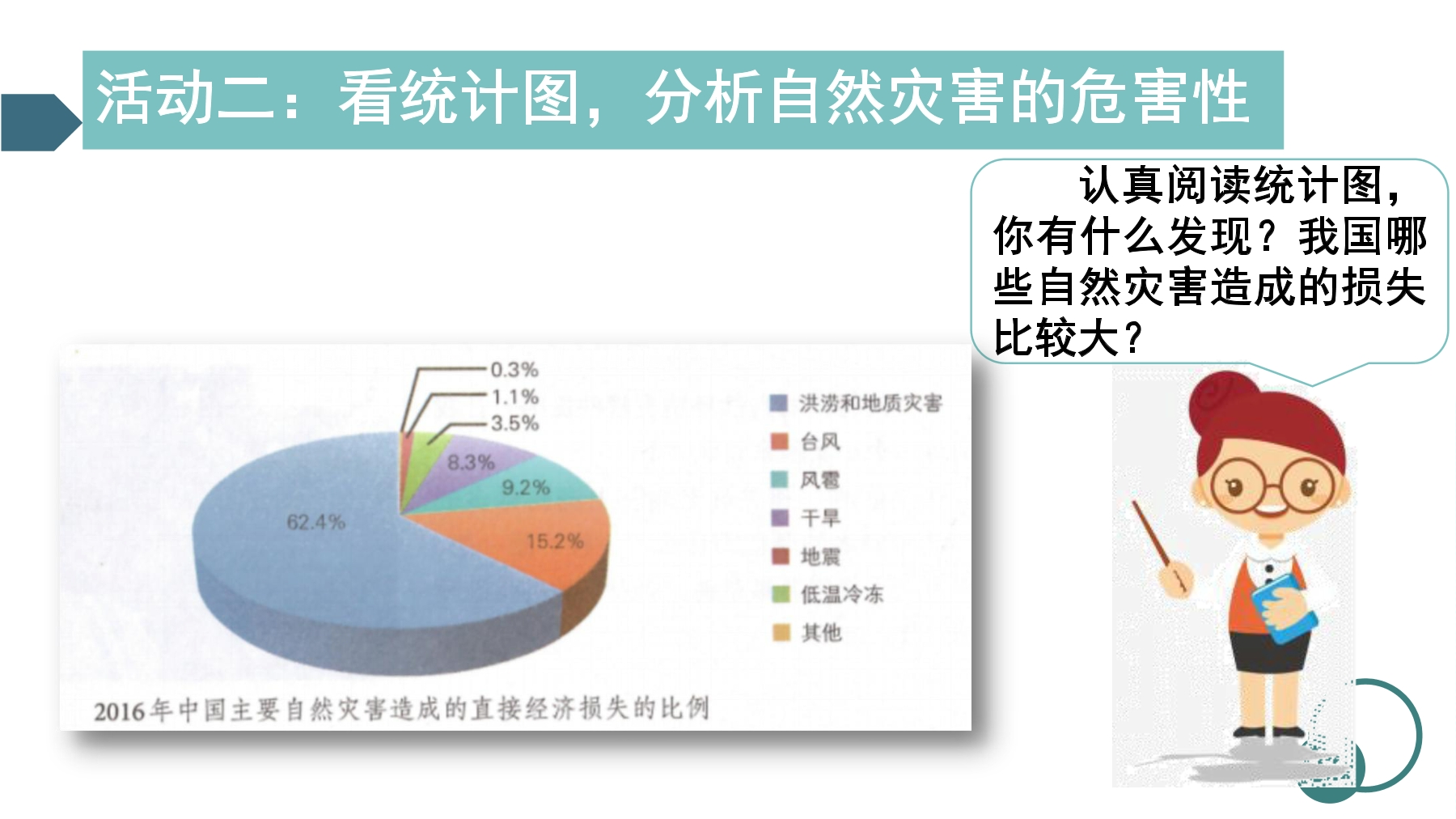 活动二：看统计图，分析自然灾害的危害性

认真阅读统计图，你有什么发现？我国哪些自然灾害造成的损失比较大？

0.3%
1.1%
3.5%
8.3%
9.2%
15.2%
62.4%

洪涝和地质灾害
台风
风雹
干旱
地震
低温冷冻
其他

2016年中国主要自然灾害造成的直接经济损失的比例